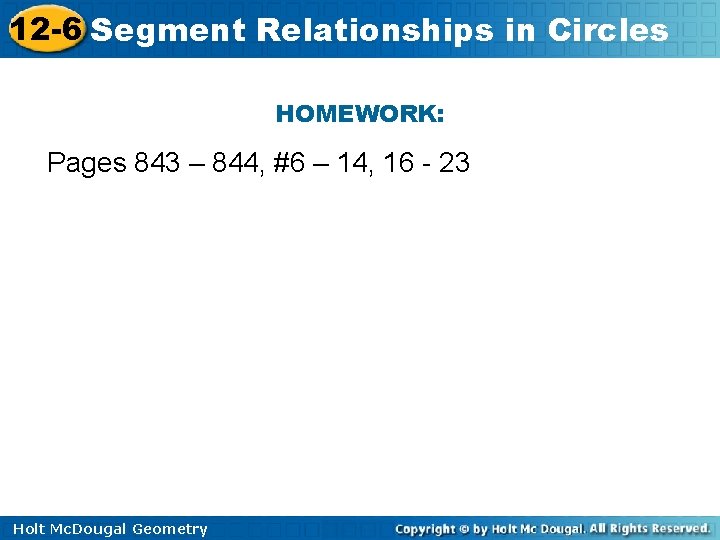 12-6 Segment Relationships in Circles

HOMEWORK:

Pages 843 – 844, #6 – 14, 16 - 23

Holt McDougal Geometry

Copyright © by Holt Mc Dougal. All Rights Reserved.